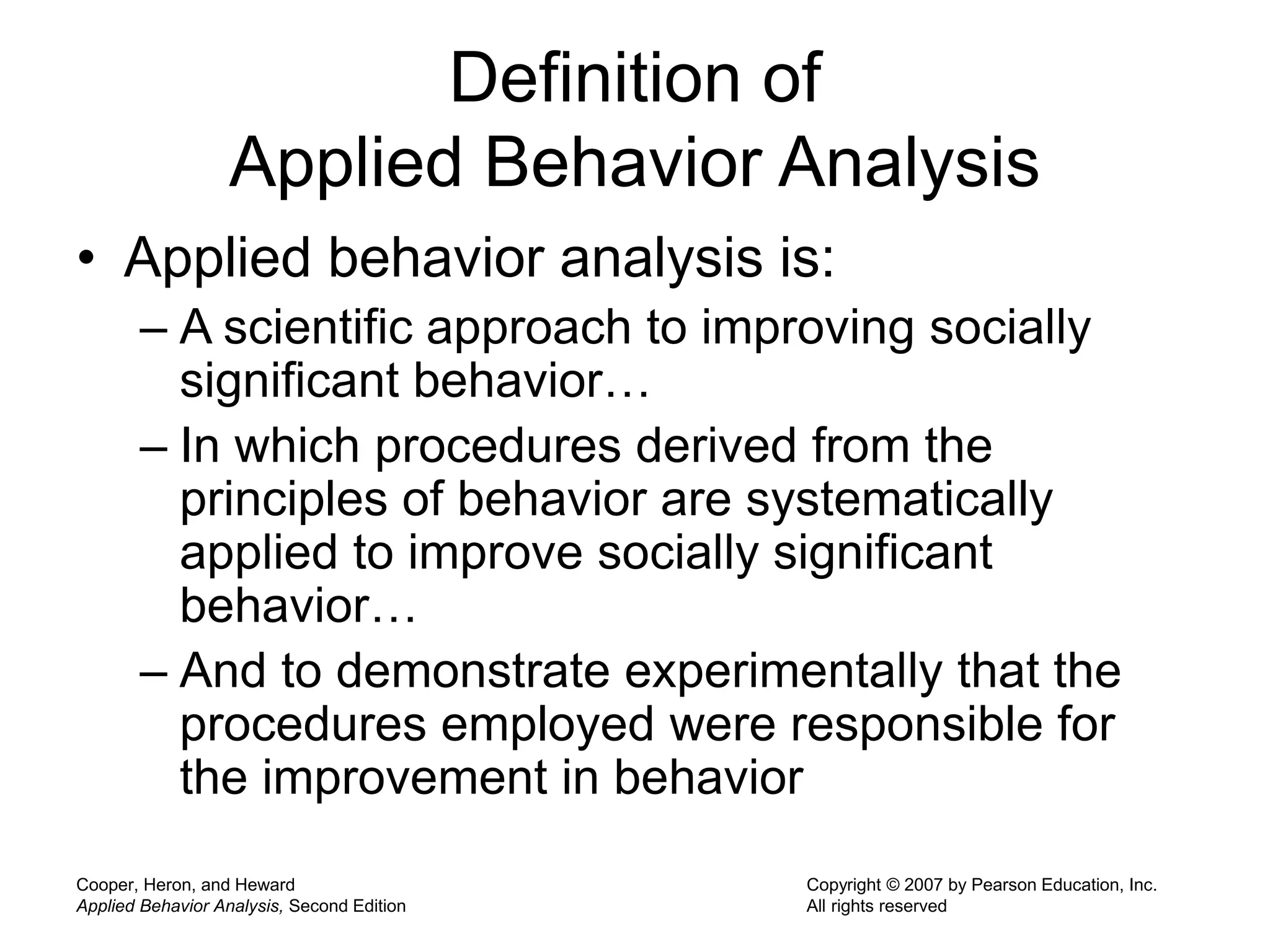 Definition of
Applied Behavior Analysis

• Applied behavior analysis is:
– A scientific approach to improving socially significant behavior…
– In which procedures derived from the principles of behavior are systematically applied to improve socially significant behavior…
– And to demonstrate experimentally that the procedures employed were responsible for the improvement in behavior

Cooper, Heron, and Heward
Applied Behavior Analysis, Second Edition

Copyright © 2007 by Pearson Education, Inc.
All rights reserved